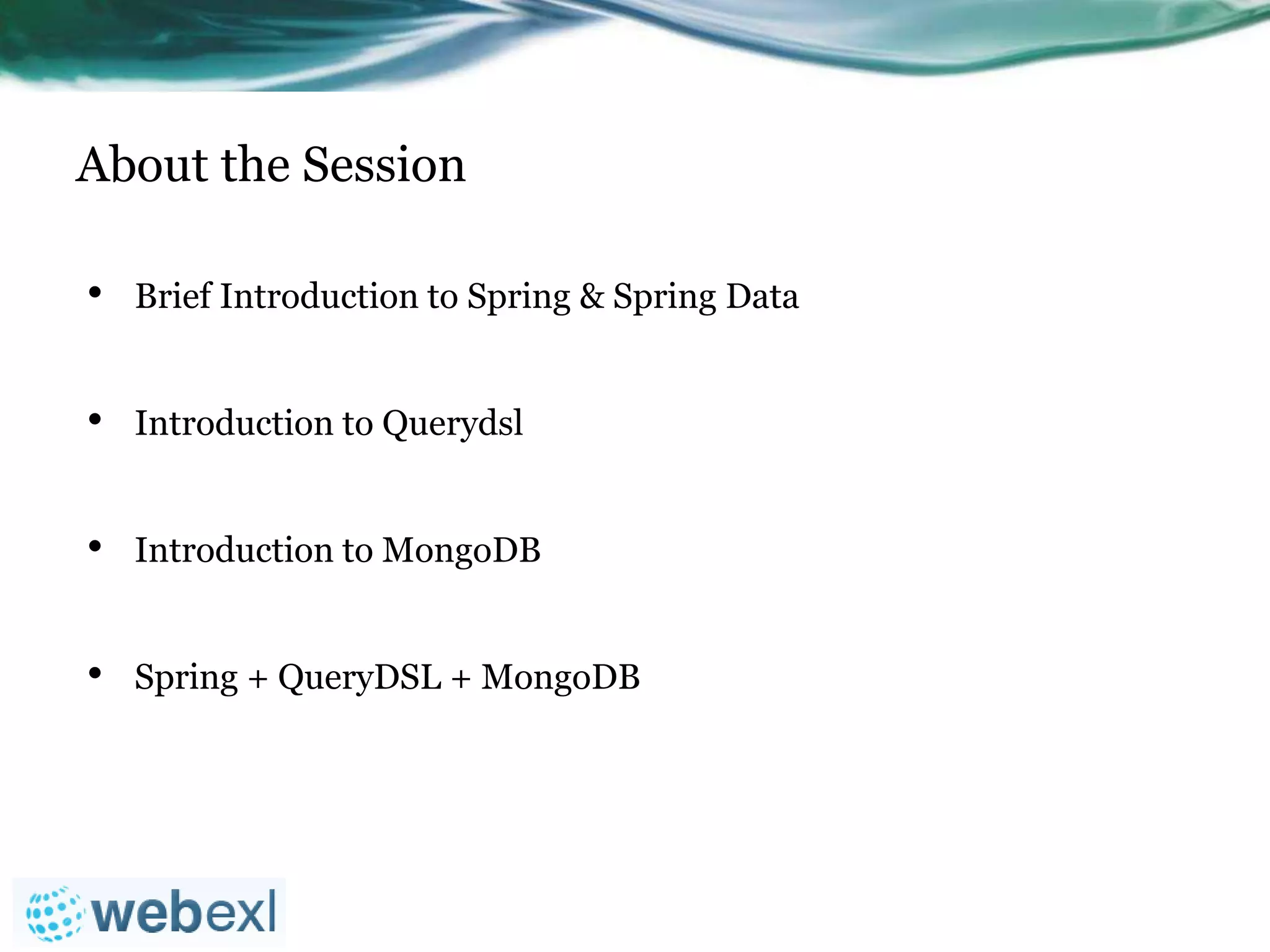 About the Session

• Brief Introduction to Spring & Spring Data

• Introduction to Querydsl

• Introduction to MongoDB

• Spring + QueryDSL + MongoDB

webexl